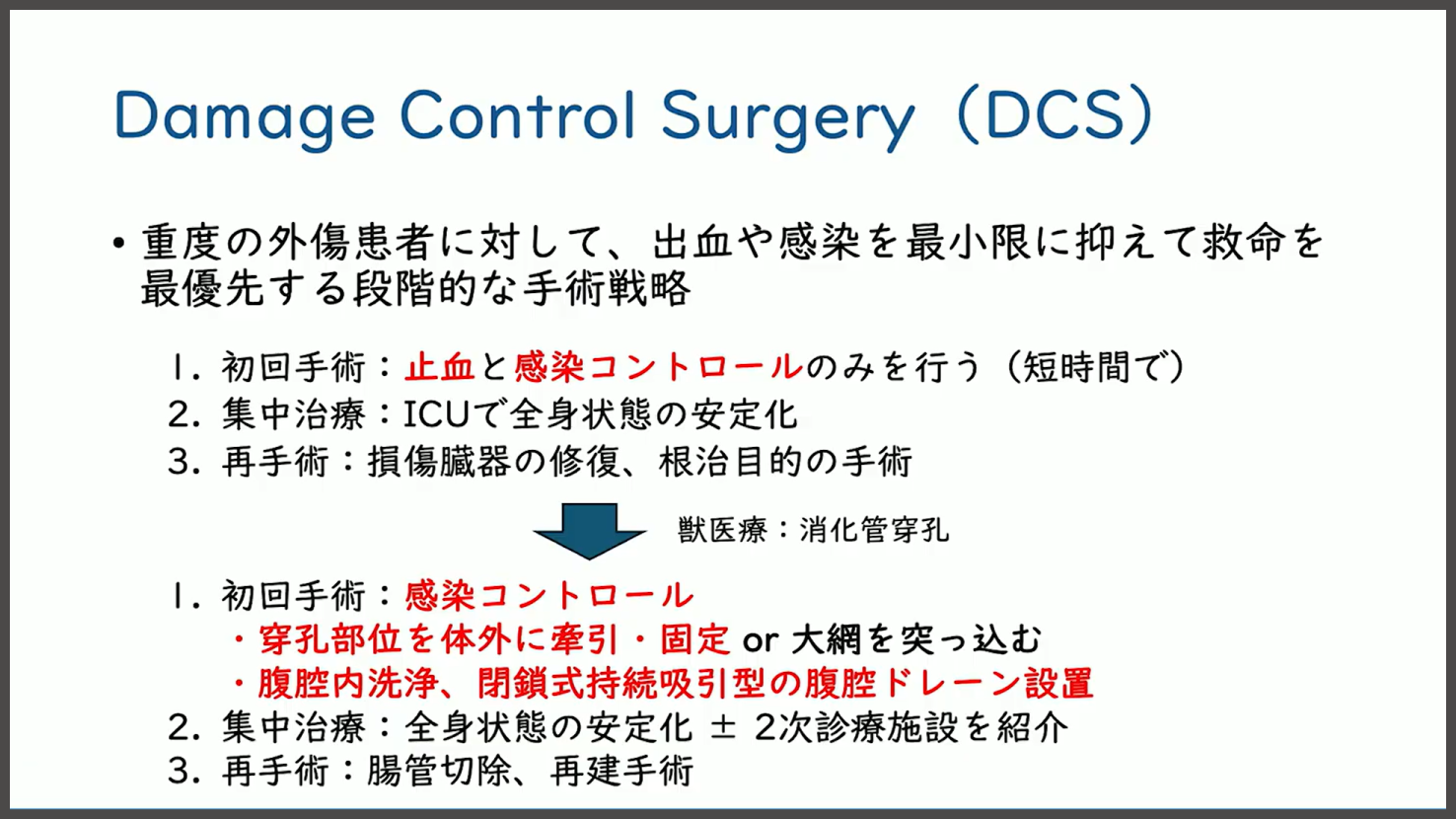 Damage Control Surgery（DCS）

• 重度の外傷患者に対して、出血や感染を最小限に抑えて救命を最優先する段階的な手術戦略

1. 初回手術：止血と感染コントロールのみを行う（短時間で）
2. 集中治療：ICUで全身状態の安定化
3. 再手術：損傷臓器の修復、根治目的の手術

獣医療：消化管穿孔

1. 初回手術：感染コントロール
・穿孔部位を体外に牽引・固定 or 大網を突っ込む
・腹腔内洗浄、閉鎖式持続吸引型の腹腔ドレーン設置
2. 集中治療：全身状態の安定化 ± 2次診療施設を紹介
3. 再手術：腸管切除、再建手術